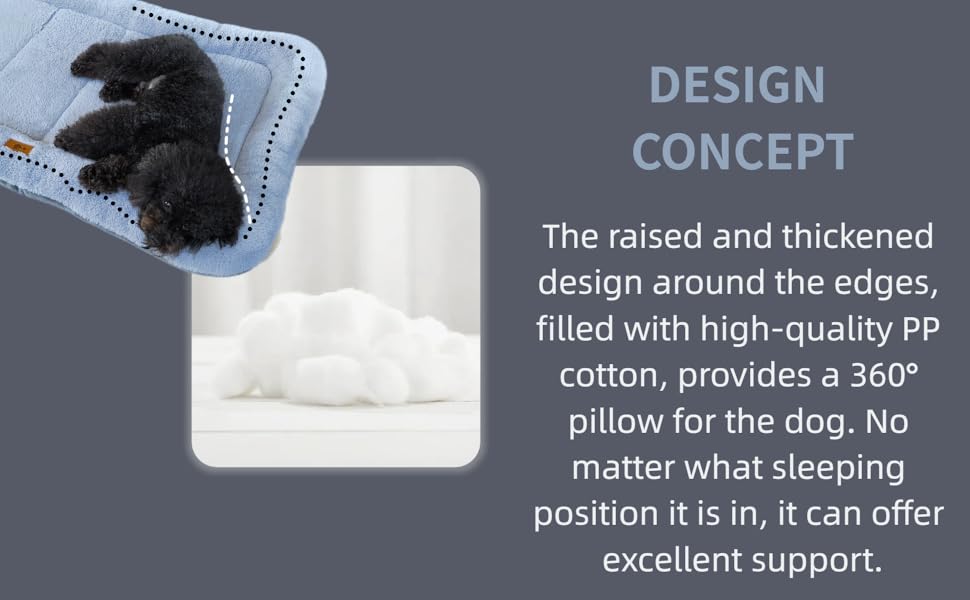 DESIGN CONCEPT

The raised and thickened design around the edges, filled with high-quality PP cotton, provides a 360° pillow for the dog. No matter what sleeping position it is in, it can offer excellent support.